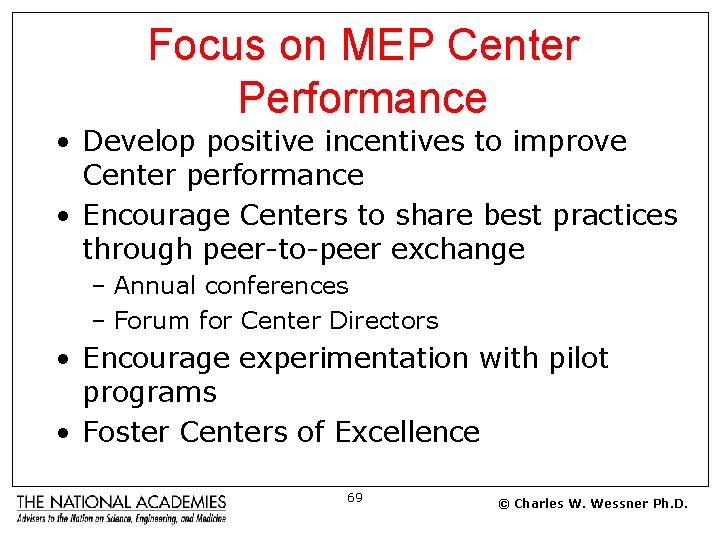 Focus on MEP Center Performance

• Develop positive incentives to improve Center performance
• Encourage Centers to share best practices through peer-to-peer exchange
– Annual conferences
– Forum for Center Directors
• Encourage experimentation with pilot programs
• Foster Centers of Excellence

THE NATIONAL ACADEMIES
Advisers to the Nation on Science, Engineering, and Medicine

69

© Charles W. Wessner Ph.D.